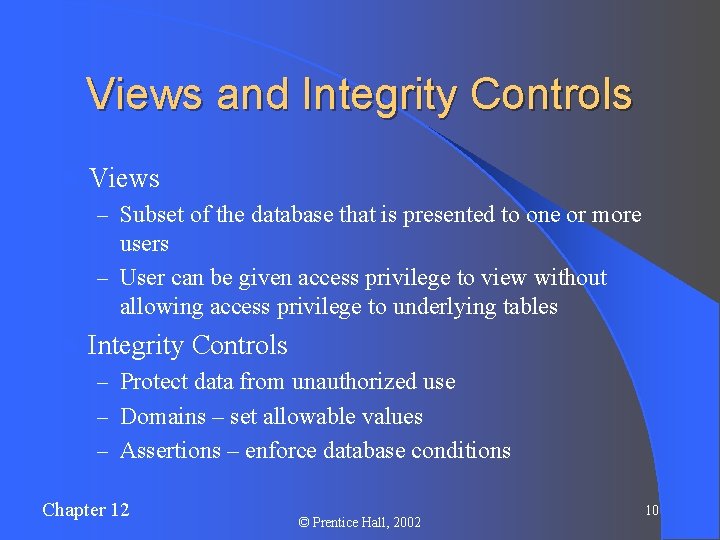 Views and Integrity Controls

Views

– Subset of the database that is presented to one or more users

– User can be given access privilege to view without allowing access privilege to underlying tables

Integrity Controls

– Protect data from unauthorized use

– Domains – set allowable values

– Assertions – enforce database conditions

Chapter 12

© Prentice Hall, 2002

10